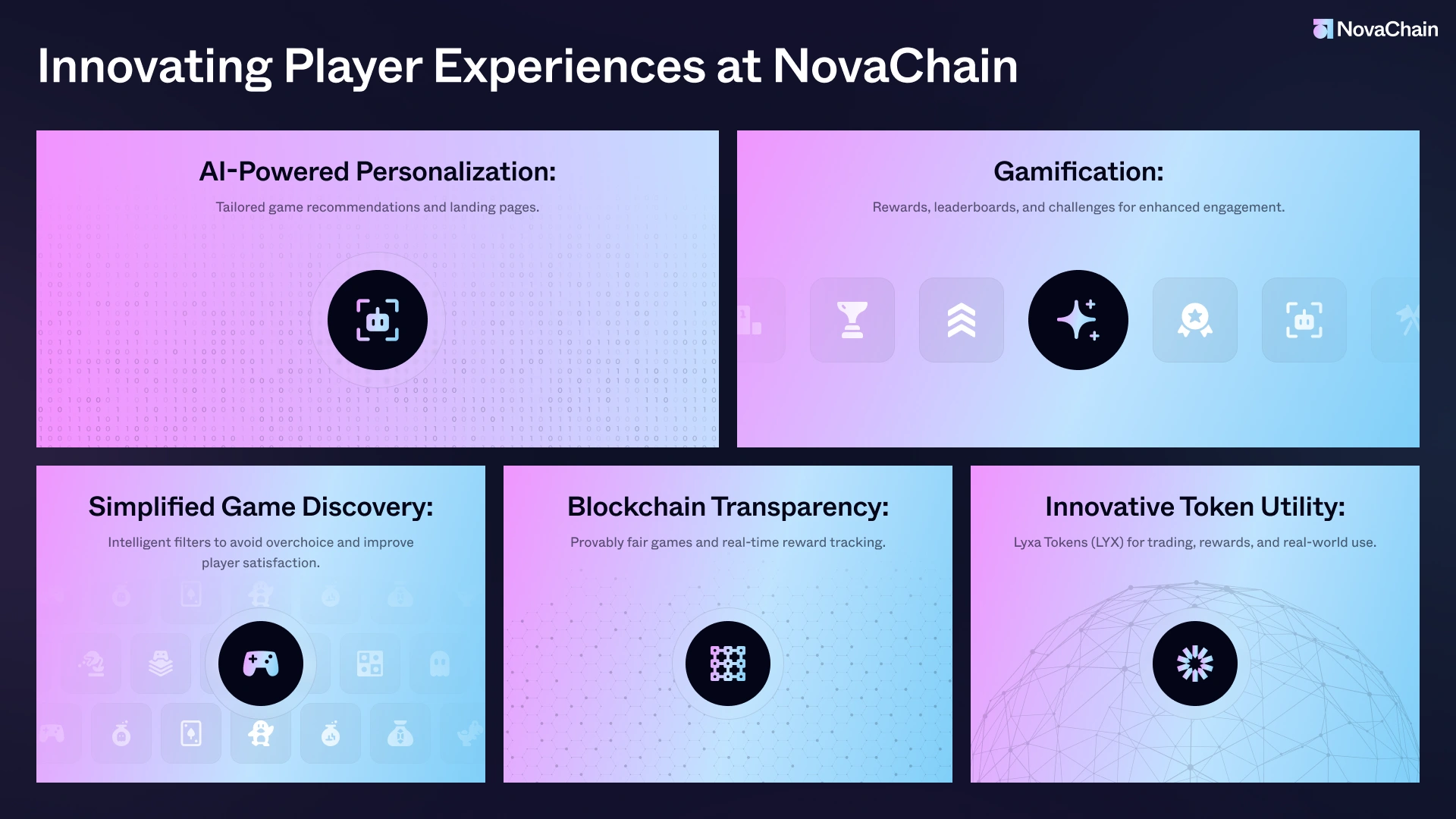 NovaChain

Innovating Player Experiences at NovaChain

AI-Powered Personalization:

Tailored game recommendations and landing pages.

Gamification:

Rewards, leaderboards, and challenges for enhanced engagement.

Simplified Game Discovery:

Intelligent filters to avoid overchoice and improve player satisfaction.

Blockchain Transparency:

Provably fair games and real-time reward tracking.

Innovative Token Utility:

Lyxa Tokens (LYX) for trading, rewards, and real-world use.